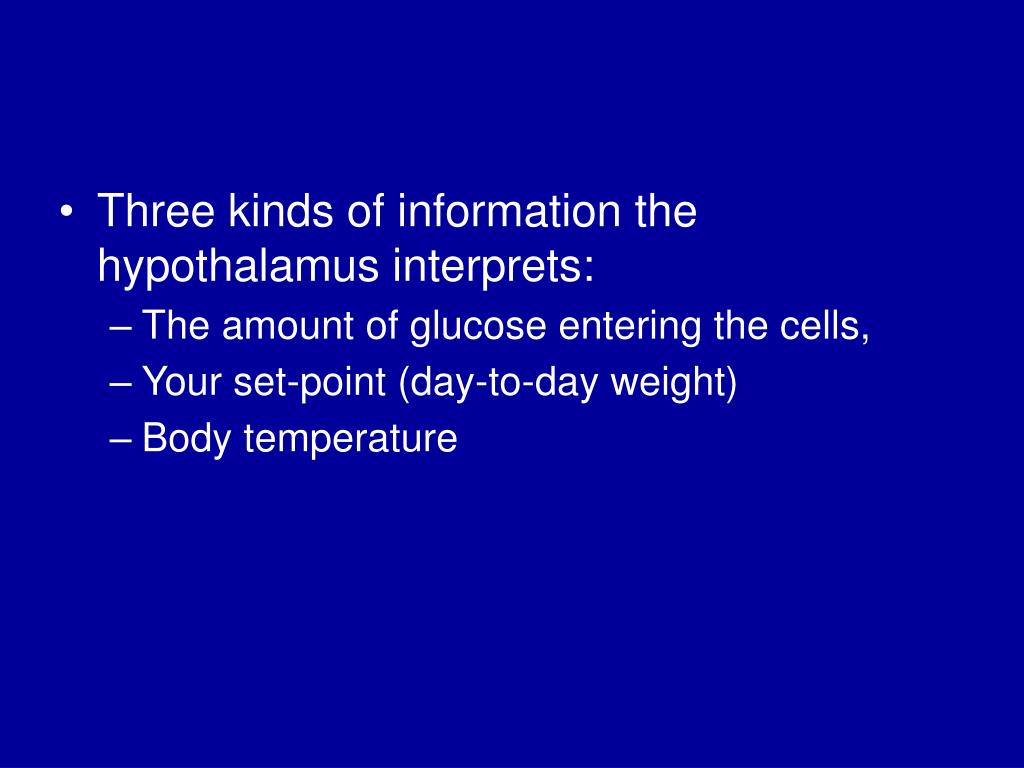 • Three kinds of information the hypothalamus interprets:
– The amount of glucose entering the cells,
– Your set-point (day-to-day weight)
– Body temperature